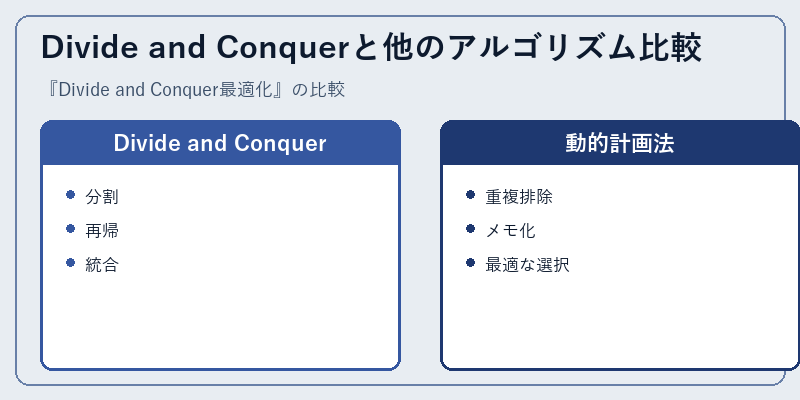 Divide and Conquerと他のアルゴリズム比較

『Divide and Conquer最適化』の比較

Divide and Conquer

- 分割
- 再帰
- 統合

動的計画法

- 重複排除
- メモ化
- 最適な選択